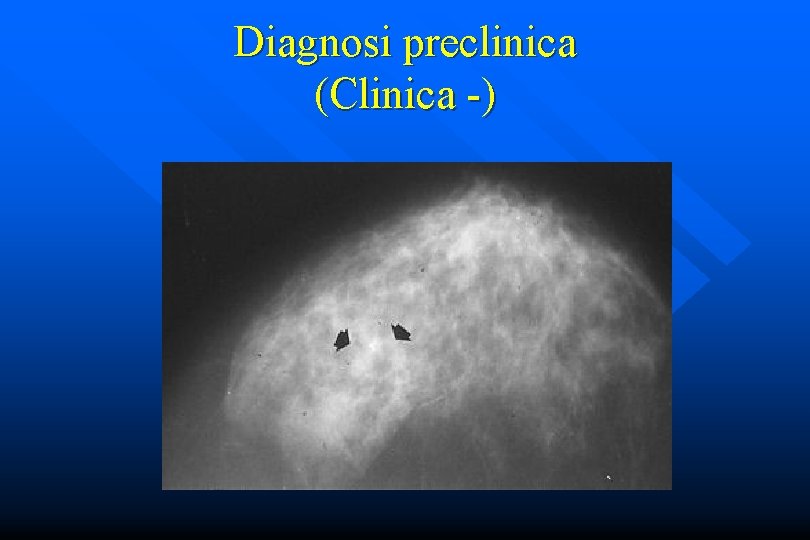 Diagnosi preclinica
(Clinica -)